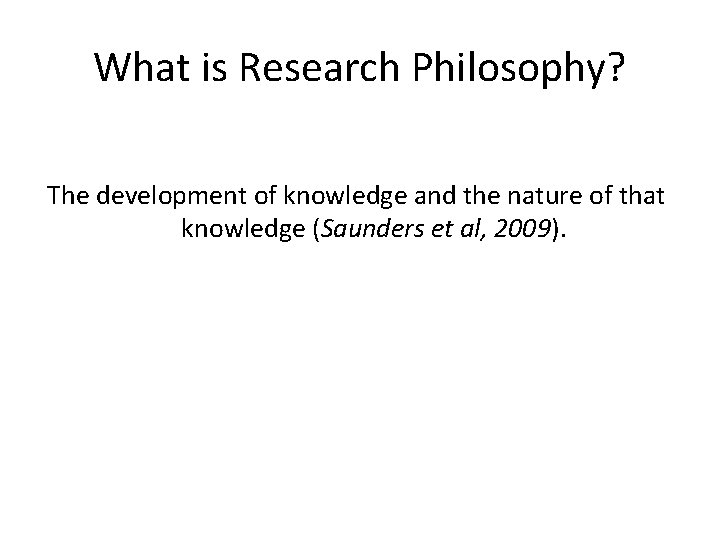 What is Research Philosophy?

The development of knowledge and the nature of that knowledge (Saunders et al, 2009).